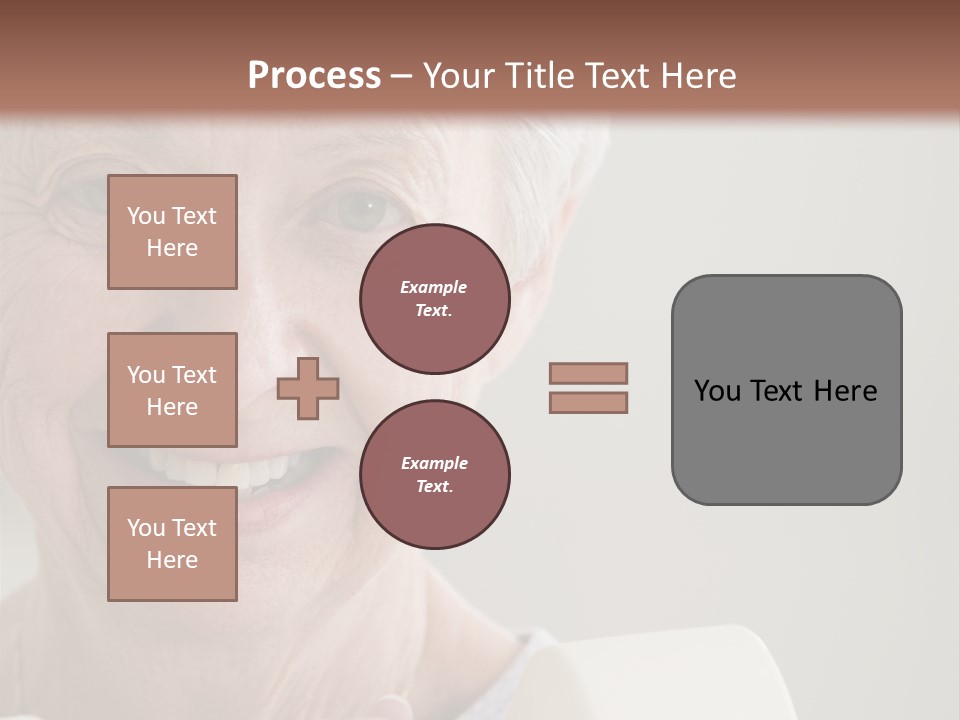 Process – Your Title Text Here

You Text Here

You Text Here

You Text Here

Example Text.

Example Text.

You Text Here